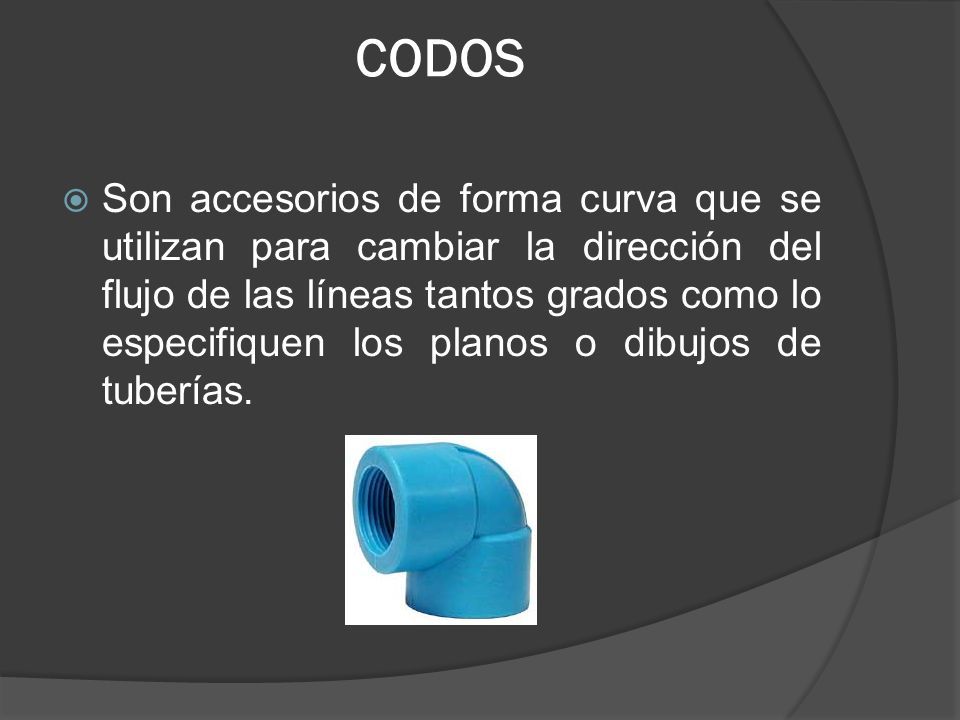 CODOS

Son accesorios de forma curva que se utilizan para cambiar la dirección del flujo de las líneas tantos grados como lo especifiquen los planos o dibujos de tuberías.